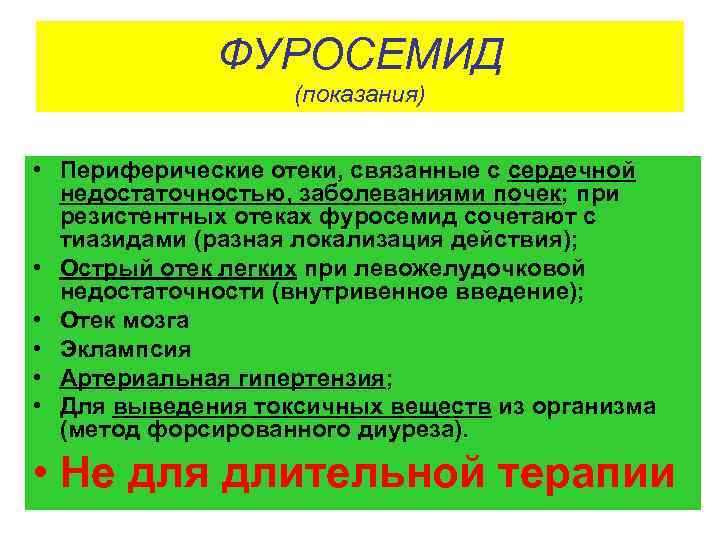 ФУРОСЕМИД
(показания)

• Периферические отеки, связанные с сердечной недостаточностью, заболеваниями почек; при резистентных отеках фуросемид сочетают с тиазидами (разная локализация действия);
• Острый отек легких при левожелудочковой недостаточности (внутривенное введение);
• Отек мозга
• Эклампсия
• Артериальная гипертензия;
• Для выведения токсичных веществ из организма (метод форсированного диуреза).
• Не для длительной терапии